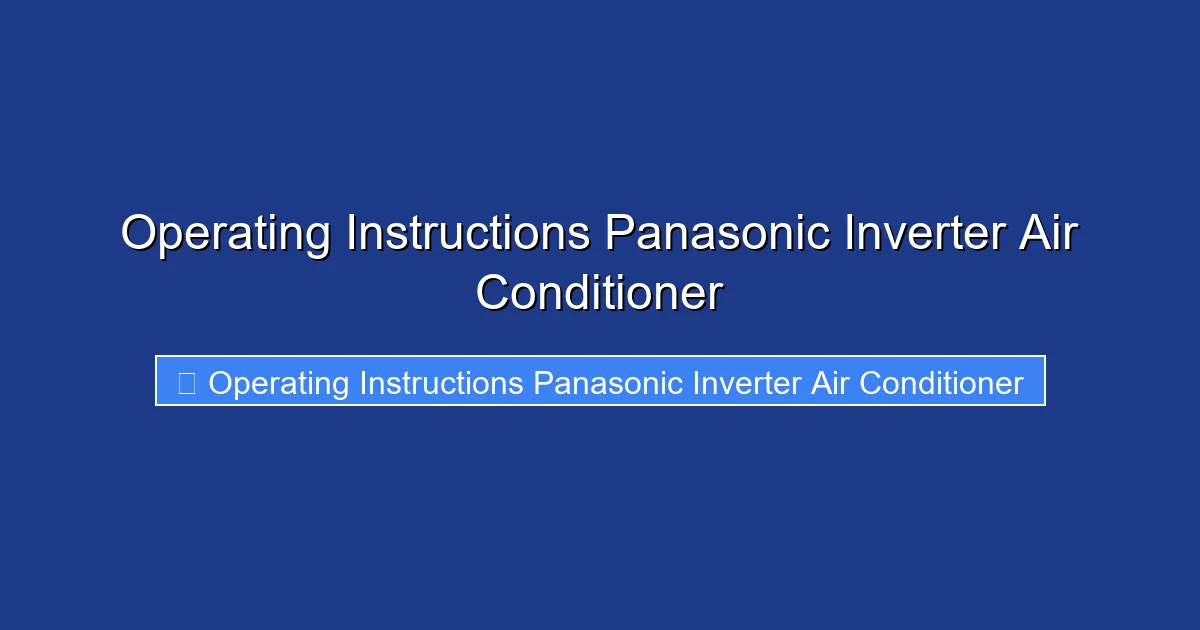 Operating Instructions Panasonic Inverter Air Conditioner

Operating Instructions Panasonic Inverter Air Conditioner